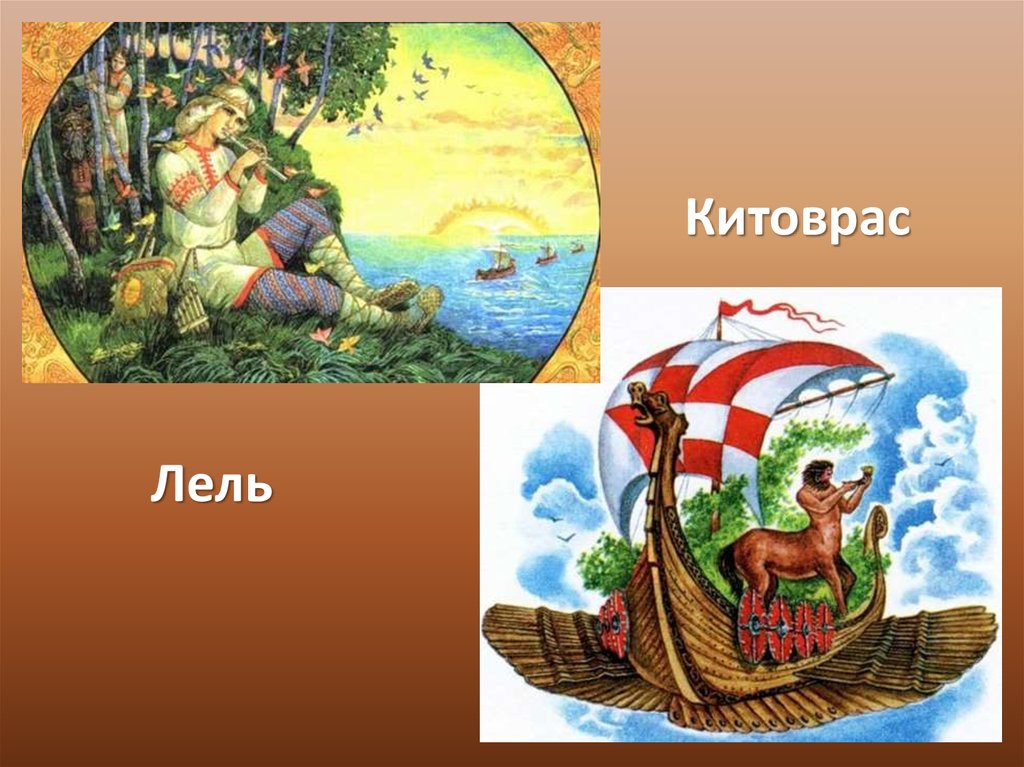 Китоврас

Лель